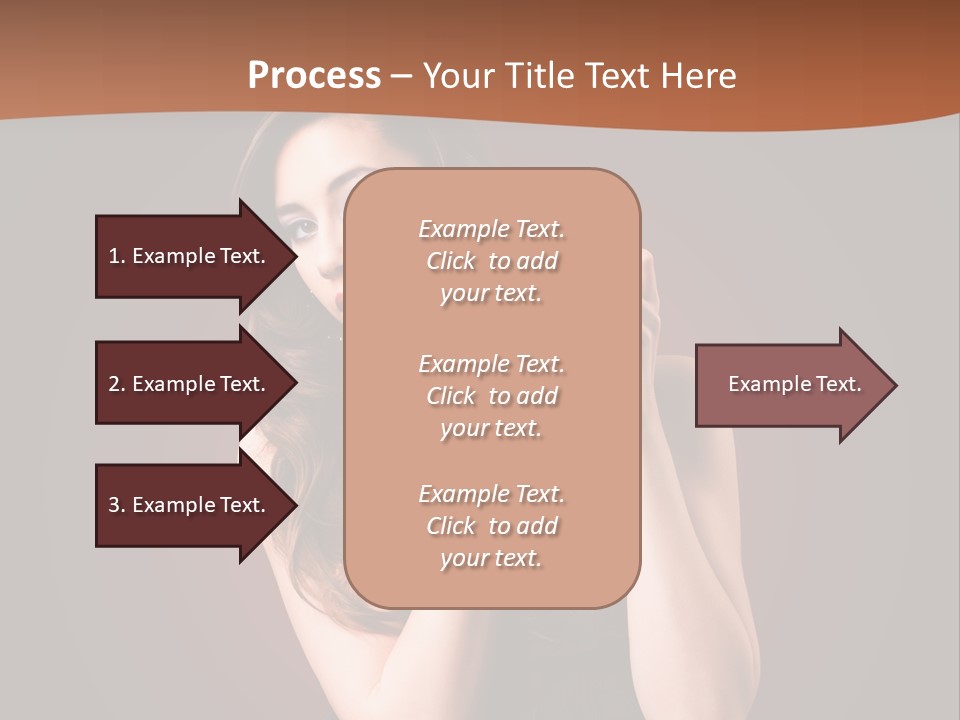 Process – Your Title Text Here

1. Example Text.

2. Example Text.

3. Example Text.

Example Text. Click to add your text.

Example Text. Click to add your text.

Example Text. Click to add your text.

Example Text.